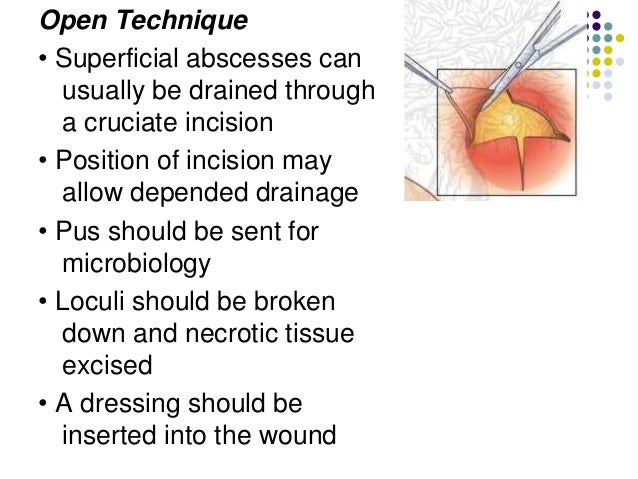 Open Technique

• Superficial abscesses can usually be drained through a cruciate incision

• Position of incision may allow depended drainage

• Pus should be sent for microbiology

• Loculi should be broken down and necrotic tissue excised

• A dressing should be inserted into the wound